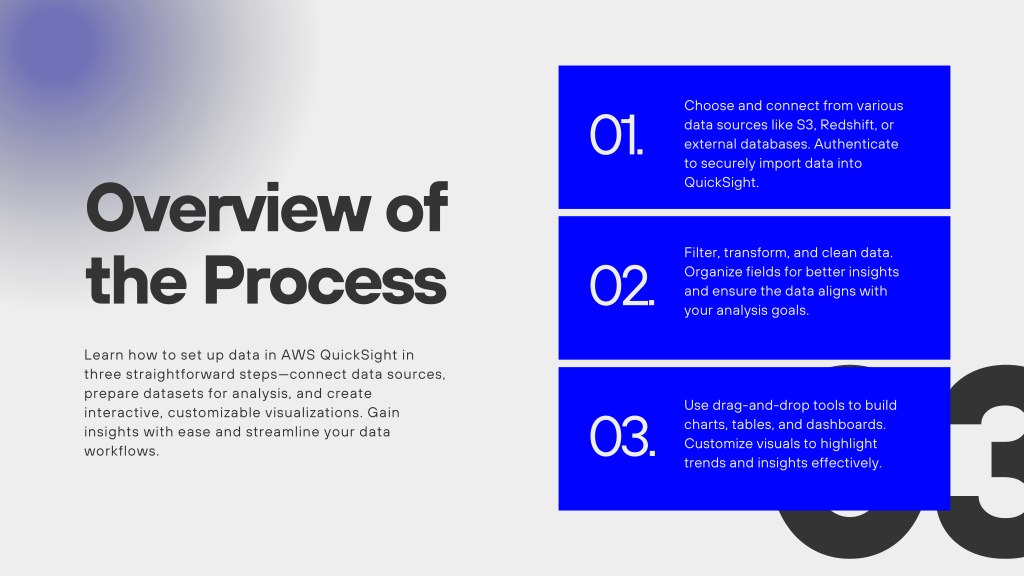 Overview of the Process

Learn how to set up data in AWS QuickSight in three straightforward steps—connect data sources, prepare datasets for analysis, and create interactive, customizable visualizations. Gain insights with ease and streamline your data workflows.

01.

Choose and connect from various data sources like S3, Redshift, or external databases. Authenticate to securely import data into QuickSight.

02.

Filter, transform, and clean data. Organize fields for better insights and ensure the data aligns with your analysis goals.

03.

Use drag-and-drop tools to build charts, tables, and dashboards. Customize visuals to highlight trends and insights effectively.

03